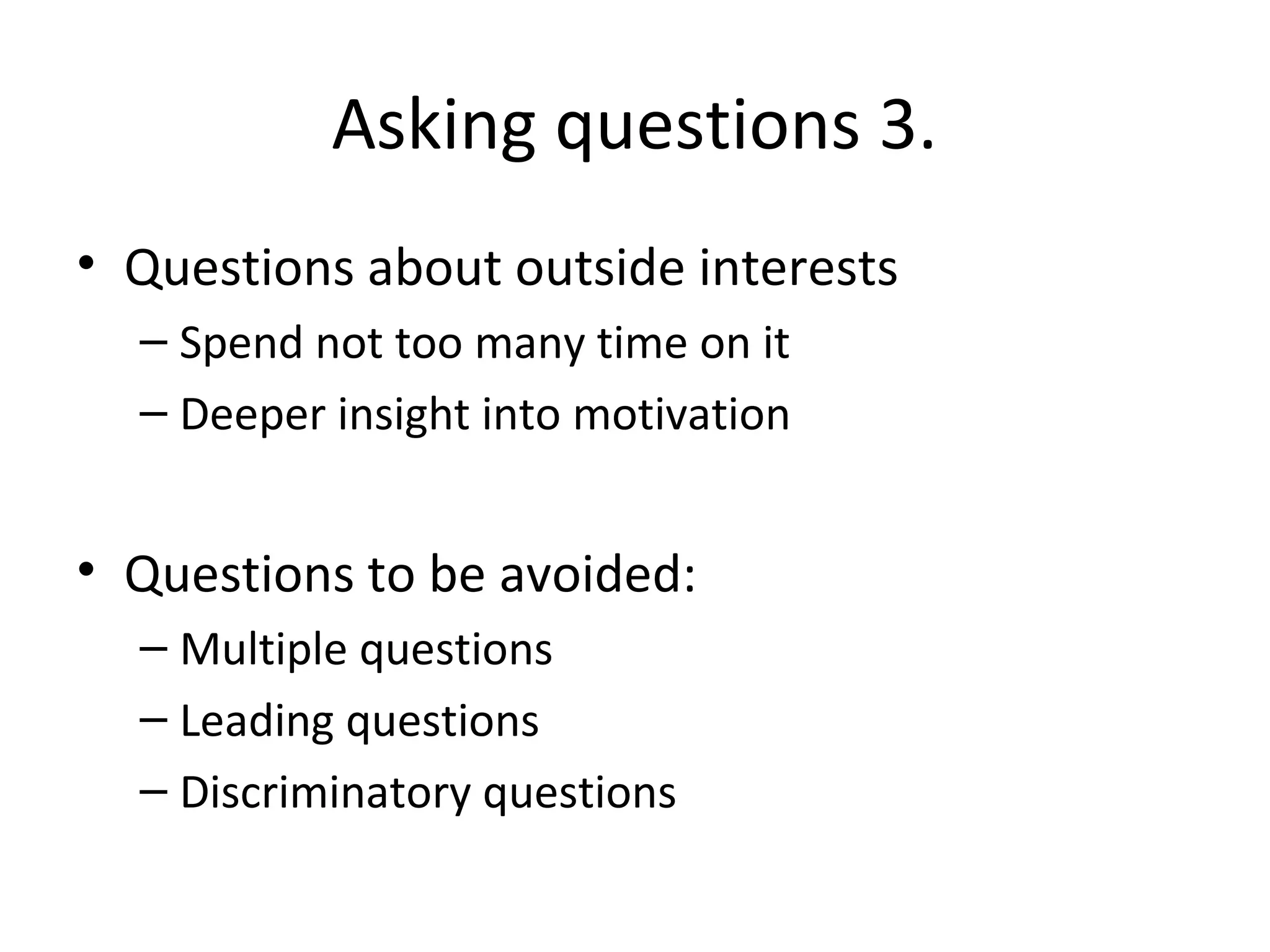 Asking questions 3.

• Questions about outside interests
– Spend not too many time on it
– Deeper insight into motivation

• Questions to be avoided:
– Multiple questions
– Leading questions
– Discriminatory questions